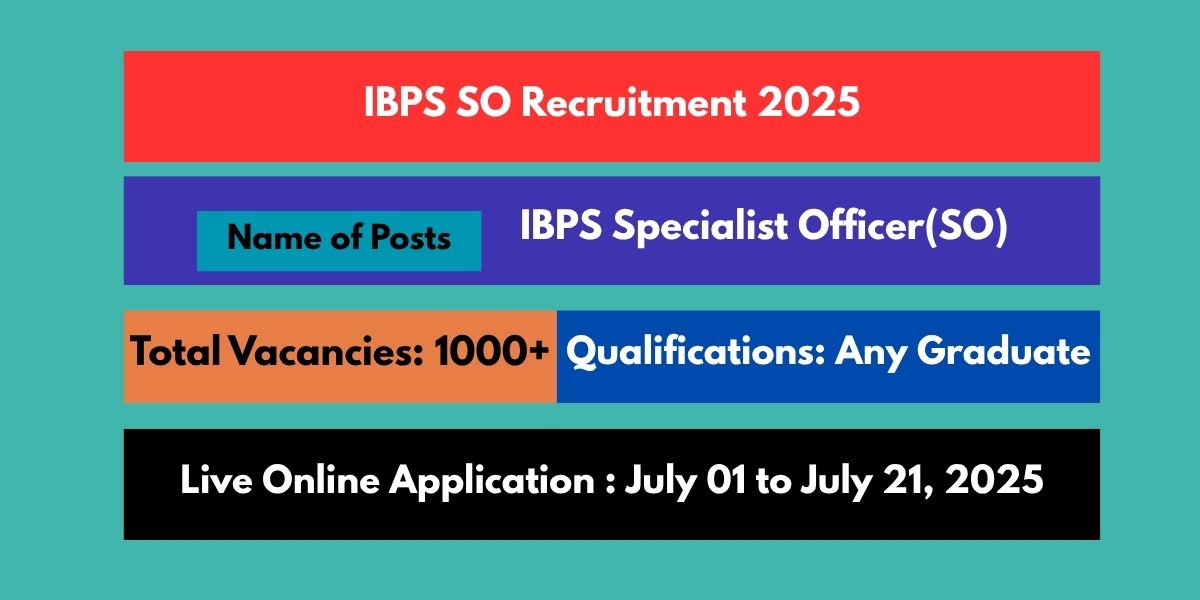 IBPS SO Recruitment 2025

Name of Posts

IBPS Specialist Officer(SO)

Total Vacancies: 1000+

Qualifications: Any Graduate

Live Online Application : July 01 to July 21, 2025